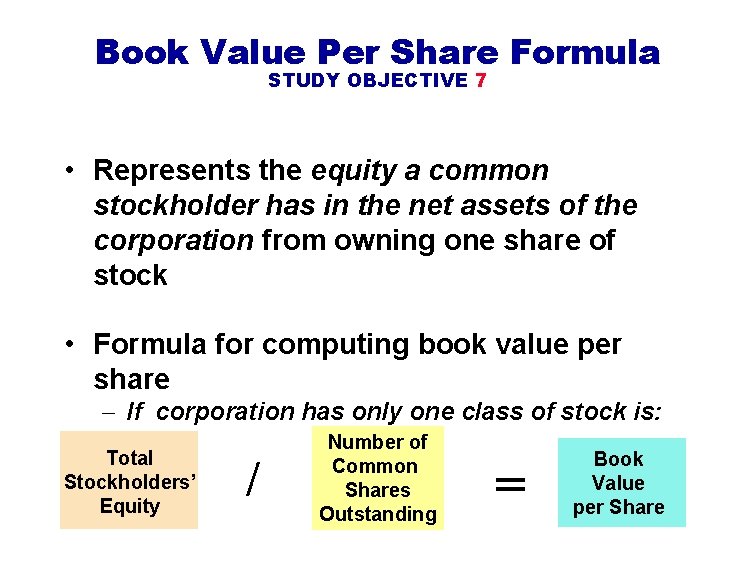 Book Value Per Share Formula
STUDY OBJECTIVE 7

• Represents the equity a common stockholder has in the net assets of the corporation from owning one share of stock

• Formula for computing book value per share
– If corporation has only one class of stock is:

Total Stockholders' Equity / Number of Common Shares Outstanding = Book Value per Share